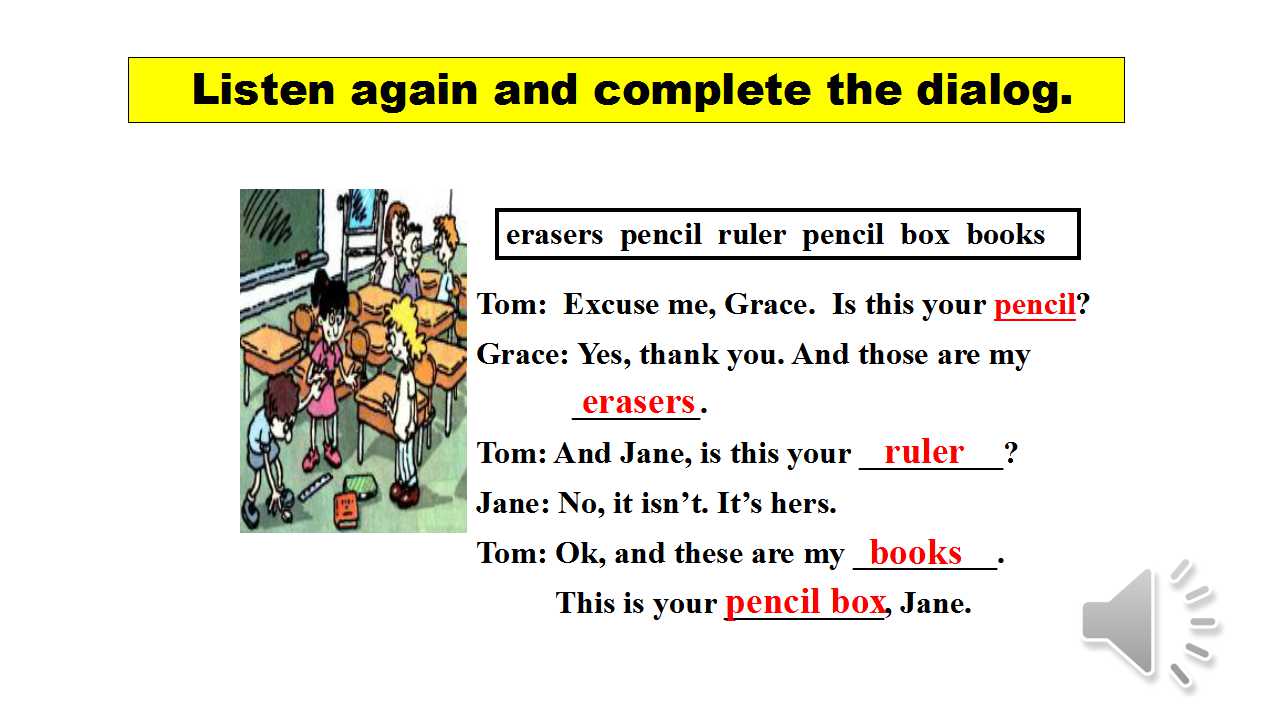 Listen again and complete the dialog.

erasers pencil ruler pencil box books

Tom: Excuse me, Grace. Is this your pencil?

Grace: Yes, thank you. And those are my erasers.

Tom: And Jane, is this your ruler?

Jane: No, it isn't. It's hers.

Tom: Ok, and these are my books.

This is your pencil box, Jane.